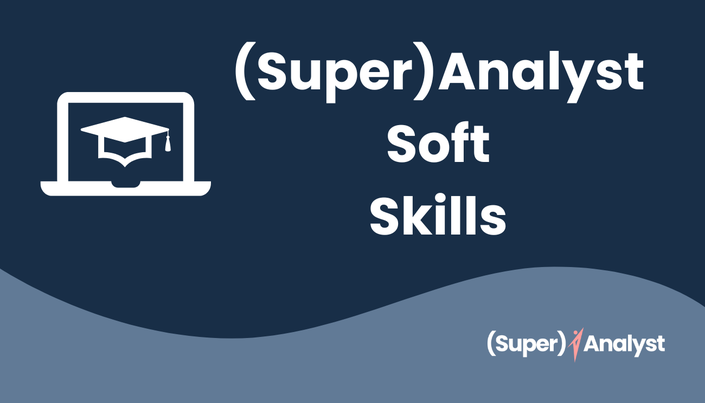 (Super)Analyst
Soft
Skills

(Super) Analyst